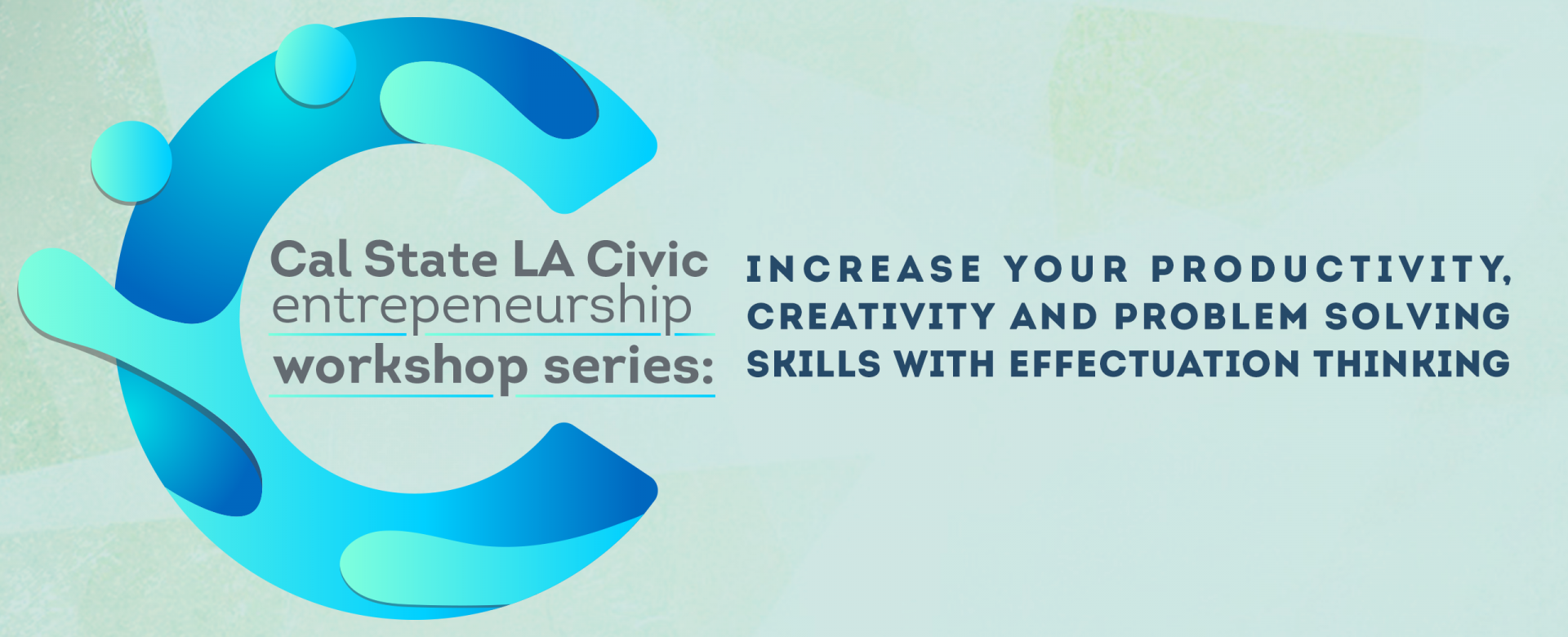 Cal State LA Civic entrepeneurship workshop series:

INCREASE YOUR PRODUCTIVITY, CREATIVITY AND PROBLEM SOLVING SKILLS WITH EFFECTUATION THINKING